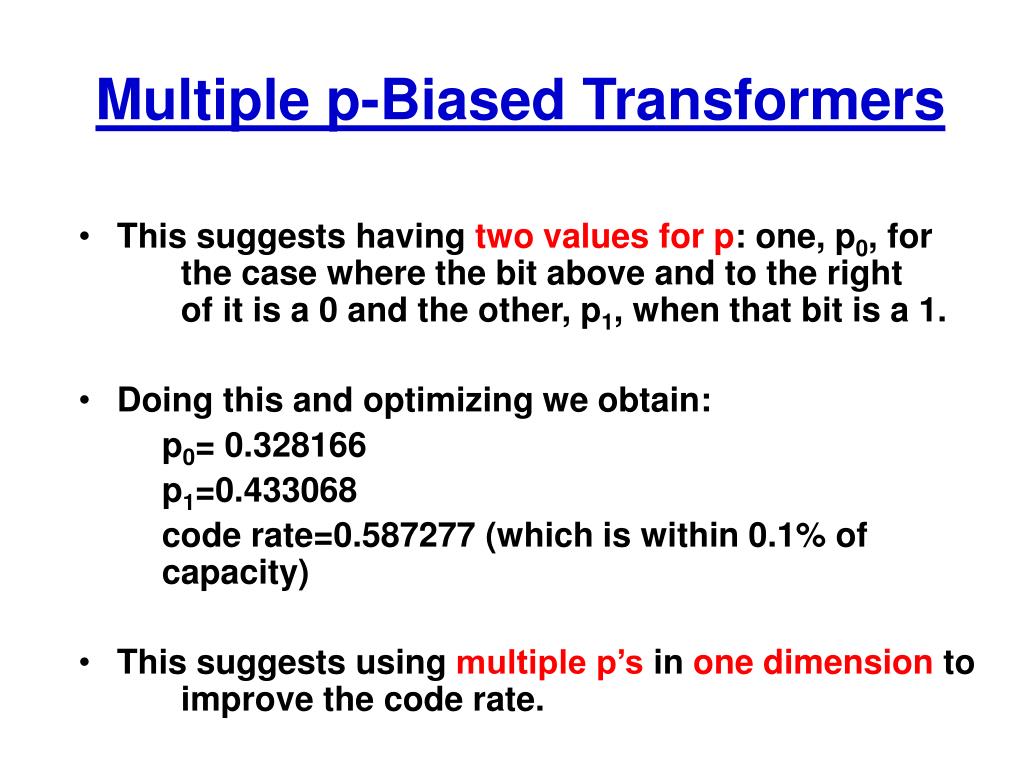 Multiple p-Biased Transformers

• This suggests having two values for p: one, $p_0$, for the case where the bit above and to the right of it is a 0 and the other, $p_1$, when that bit is a 1.

• Doing this and optimizing we obtain:
$p_0$= 0.328166
$p_1$=0.433068
code rate=0.587277 (which is within 0.1% of capacity)

• This suggests using multiple p's in one dimension to improve the code rate.